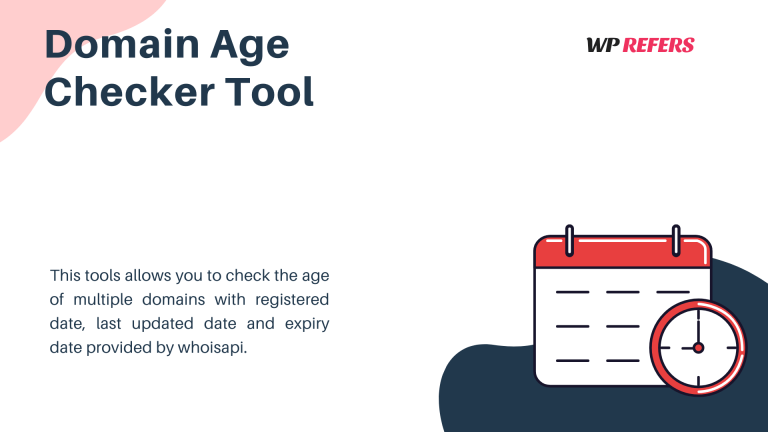 Domain Age Checker Tool

WP REFERS

This tools allows you to check the age of multiple domains with registered date, last updated date and expiry date provided by whoisapi.